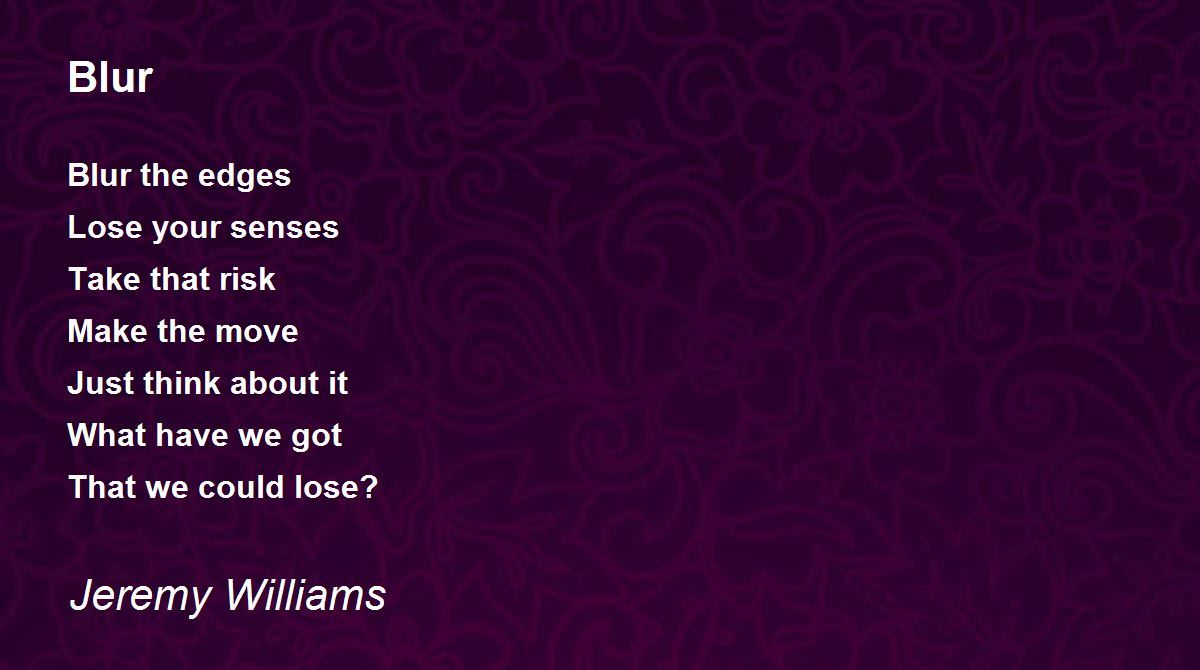 Blur

Blur the edges
Lose your senses
Take that risk
Make the move
Just think about it
What have we got
That we could lose?

Jeremy Williams